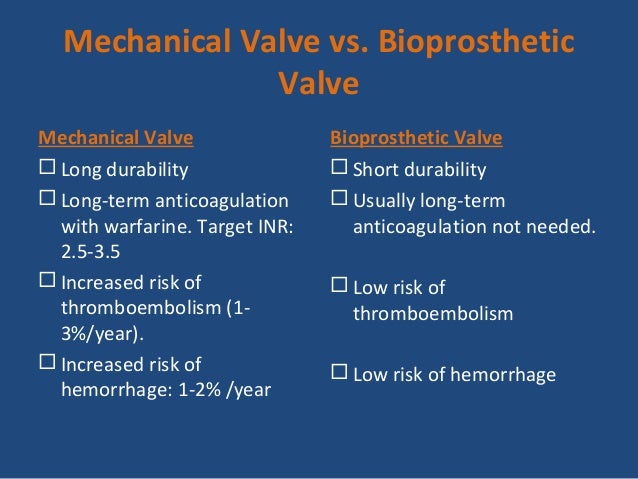 Mechanical Valve vs. Bioprosthetic Valve

Mechanical Valve
☐ Long durability
☐ Long-term anticoagulation with warfarine. Target INR: 2.5-3.5
☐ Increased risk of thromboembolism (1-3%/year).
☐ Increased risk of hemorrhage: 1-2% /year

Bioprosthetic Valve
☐ Short durability
☐ Usually long-term anticoagulation not needed.
☐ Low risk of thromboembolism
☐ Low risk of hemorrhage